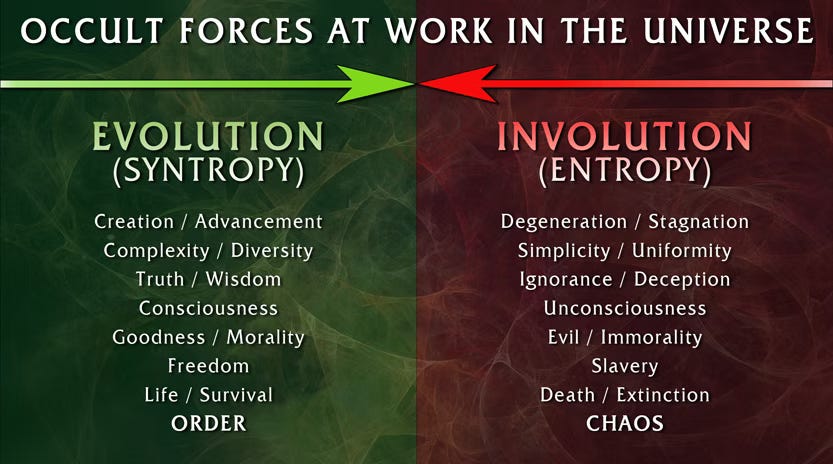 OCCULT FORCES AT WORK IN THE UNIVERSE

EVOLUTION
(SYNTROPY)

Creation / Advancement
Complexity / Diversity
Truth / Wisdom
Consciousness
Goodness / Morality
Freedom
Life / Survival
ORDER

INVOLUTION
(ENTROPY)

Degeneration / Stagnation
Simplicity / Uniformity
Ignorance / Deception
Unconsciousness
Evil / Immorality
Slavery
Death / Extinction
CHAOS